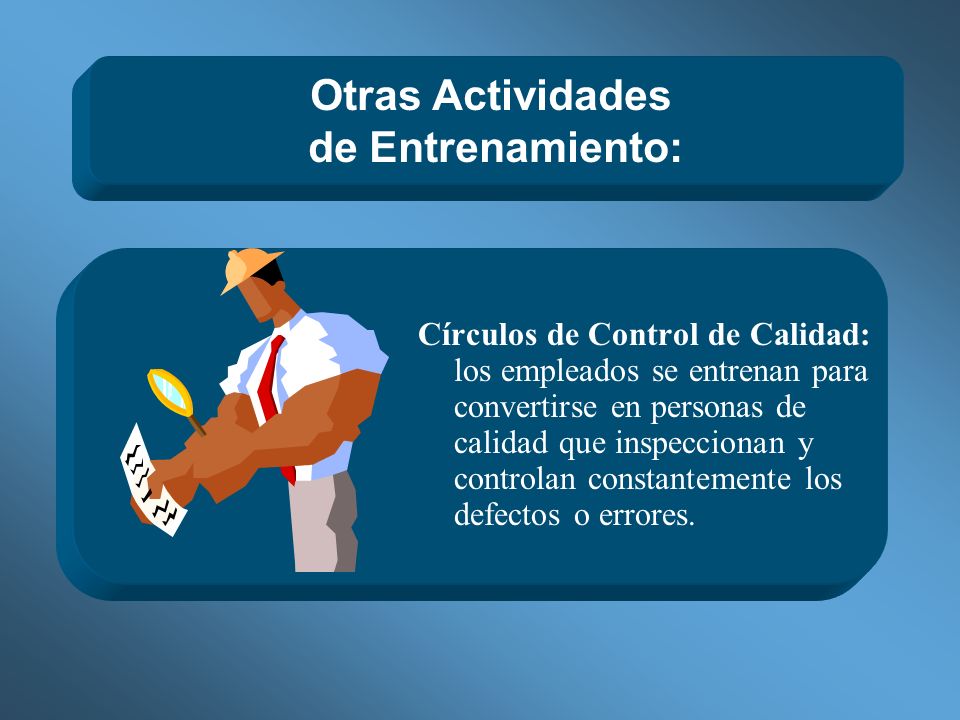 Otras Actividades
de Entrenamiento:

Círculos de Control de Calidad: los empleados se entrenan para convertirse en personas de calidad que inspeccionan y controlan constantemente los defectos o errores.